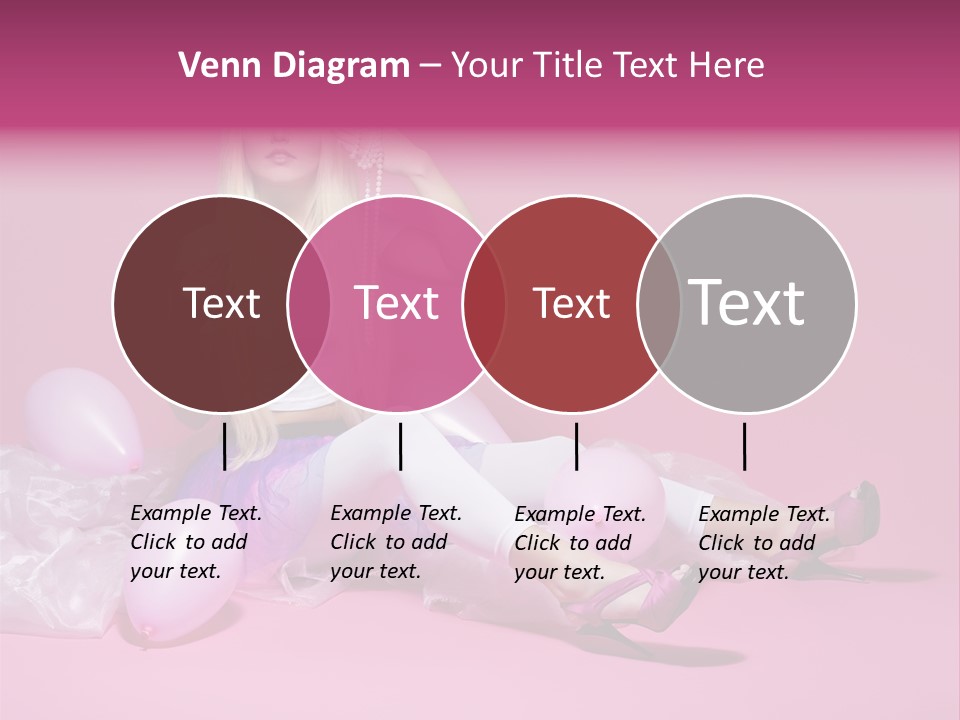 Venn Diagram – Your Title Text Here

Text

Text

Text

Text

Example Text. Click to add your text.

Example Text. Click to add your text.

Example Text. Click to add your text.

Example Text. Click to add your text.